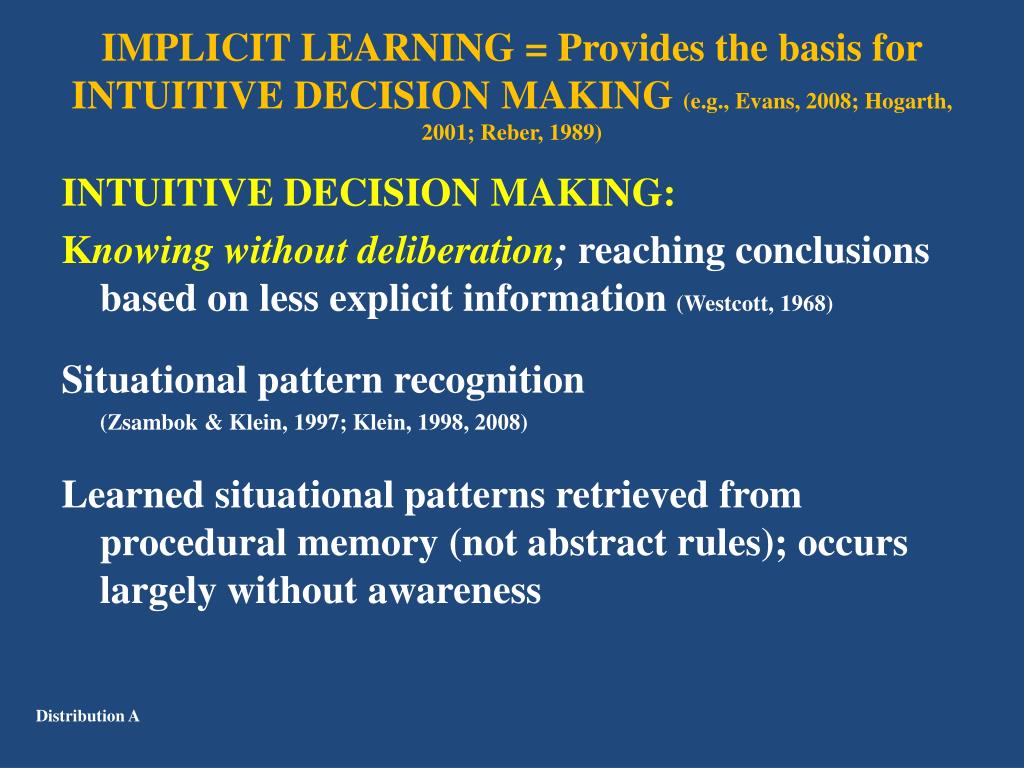 IMPLICIT LEARNING = Provides the basis for INTUITIVE DECISION MAKING (e.g., Evans, 2008; Hogarth, 2001; Reber, 1989)

INTUITIVE DECISION MAKING:

Knowing without deliberation; reaching conclusions based on less explicit information (Westcott, 1968)

Situational pattern recognition
(Zsambok & Klein, 1997; Klein, 1998, 2008)

Learned situational patterns retrieved from procedural memory (not abstract rules); occurs largely without awareness

Distribution A